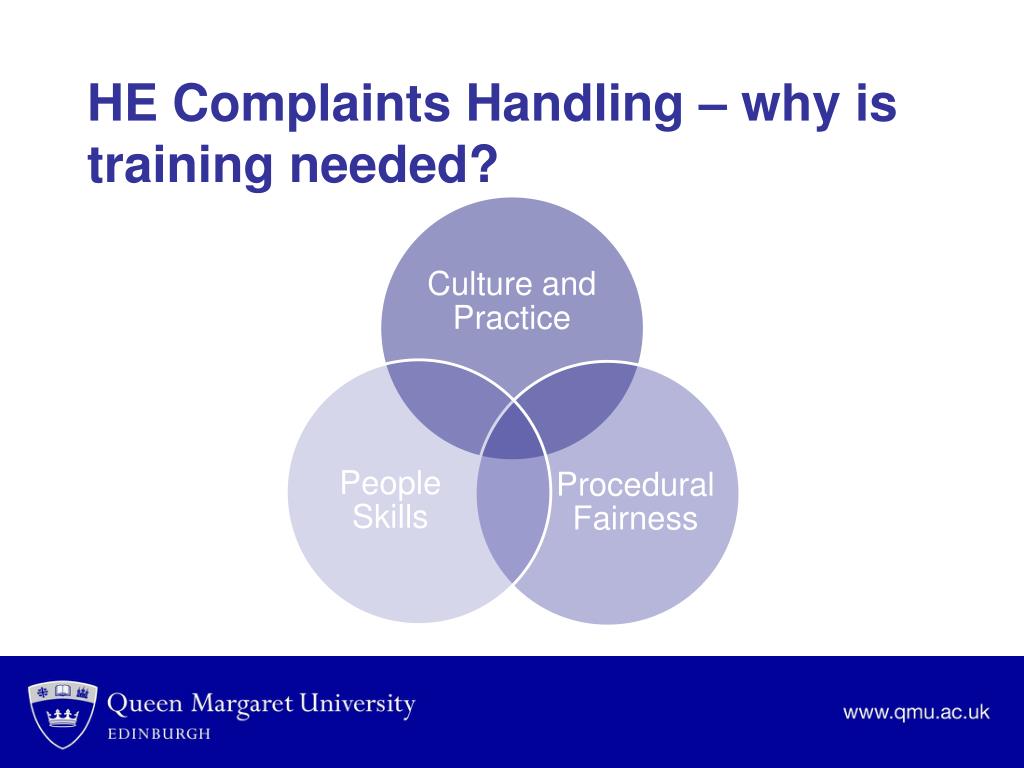 HE Complaints Handling – why is training needed?

Culture and Practice

People Skills

Procedural Fairness

Queen Margaret University
EDINBURGH

www.qmu.ac.uk